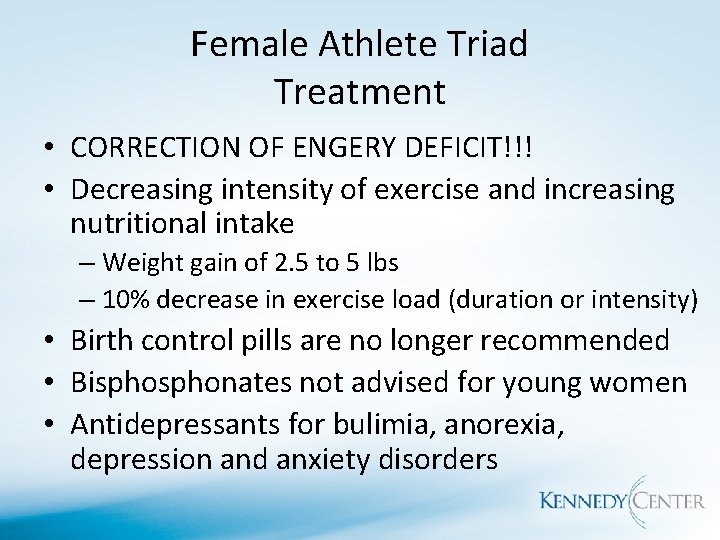 Female Athlete Triad
Treatment

• CORRECTION OF ENGERY DEFICIT!!!
• Decreasing intensity of exercise and increasing nutritional intake
– Weight gain of 2.5 to 5 lbs
– 10% decrease in exercise load (duration or intensity)
• Birth control pills are no longer recommended
• Bisphosphonates not advised for young women
• Antidepressants for bulimia, anorexia, depression and anxiety disorders

KENNEDY CENTER